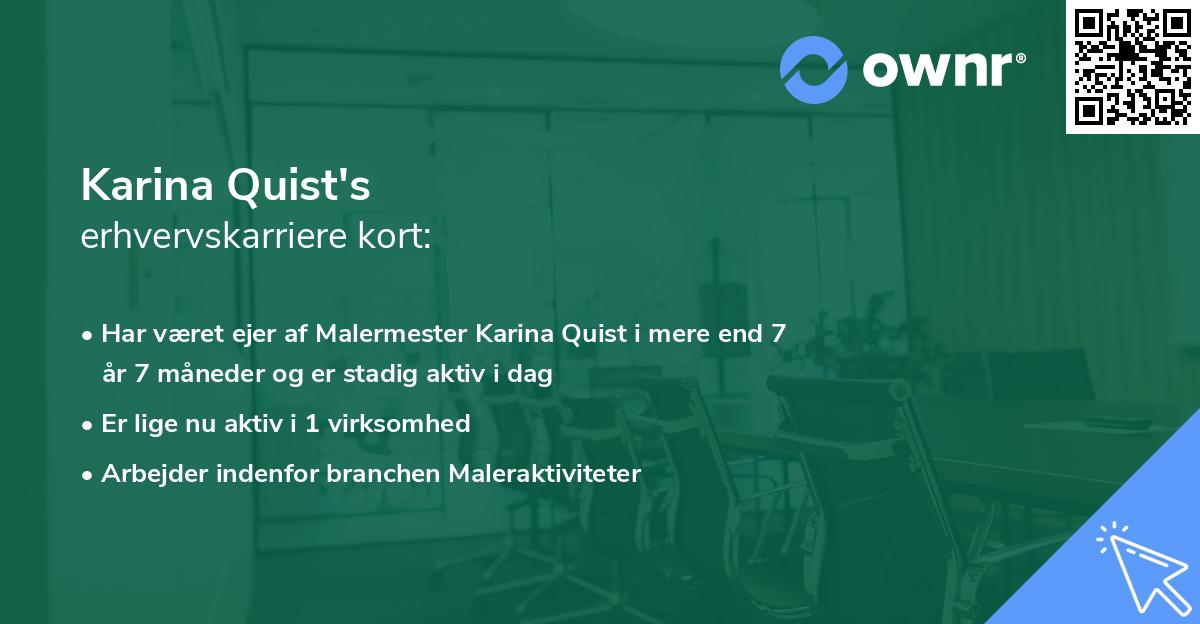 ownr®

Karina Quist's
erhvervskarriere kort:

• Har været ejer af Malermester Karina Quist i mere end 7 år 7 måneder og er stadig aktiv i dag
• Er lige nu aktiv i 1 virksomhed
• Arbejder indenfor branchen Maleraktiviteter